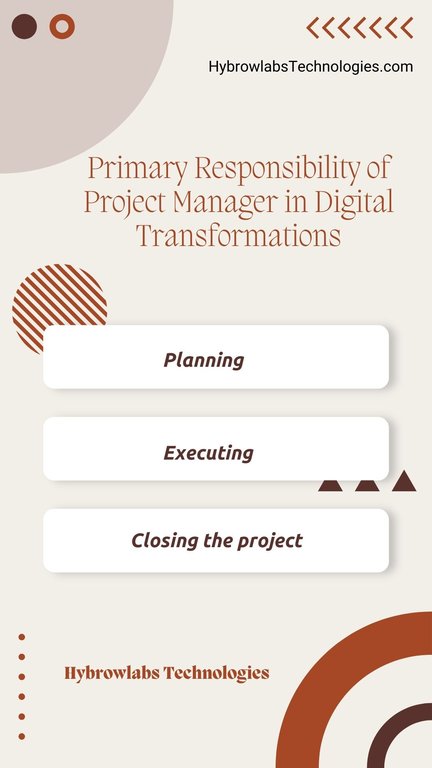 HybrowlabsTechnologies.com

Primary Responsibility of Project Manager in Digital Transformations

Planning

Executing

Closing the project

Hybrowlabs Technologies